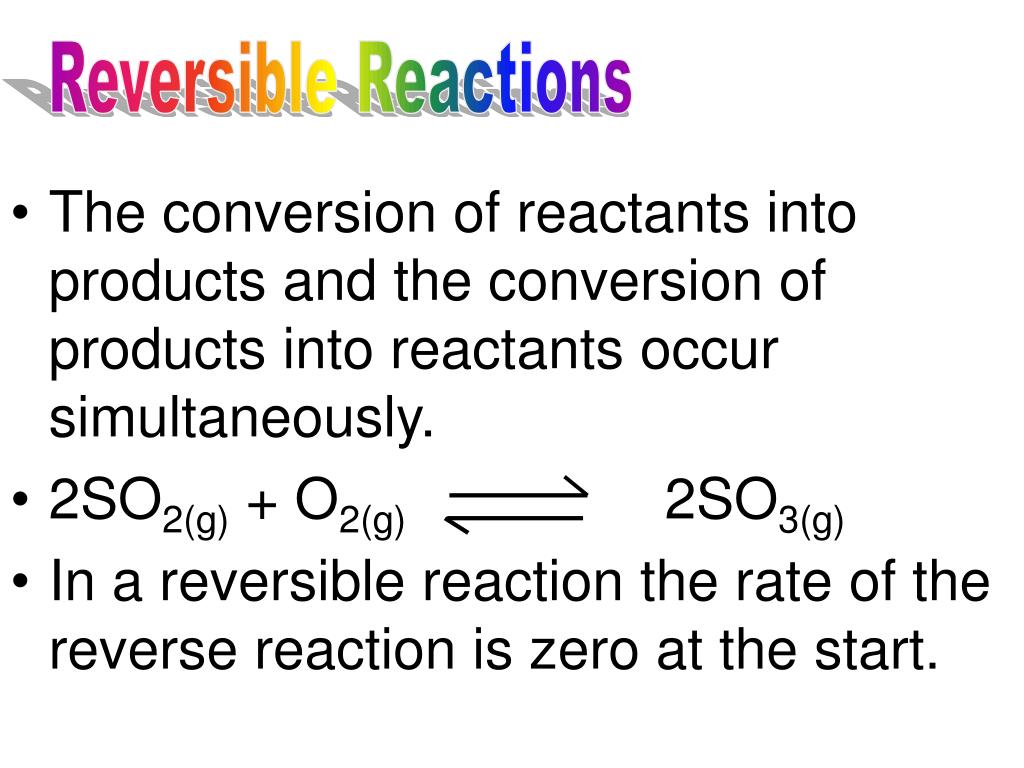 Reversible Reactions

• The conversion of reactants into products and the conversion of products into reactants occur simultaneously.

• $2SO_{2(g)} + O_{2(g)} \rightleftharpoons 2SO_{3(g)}$

• In a reversible reaction the rate of the reverse reaction is zero at the start.